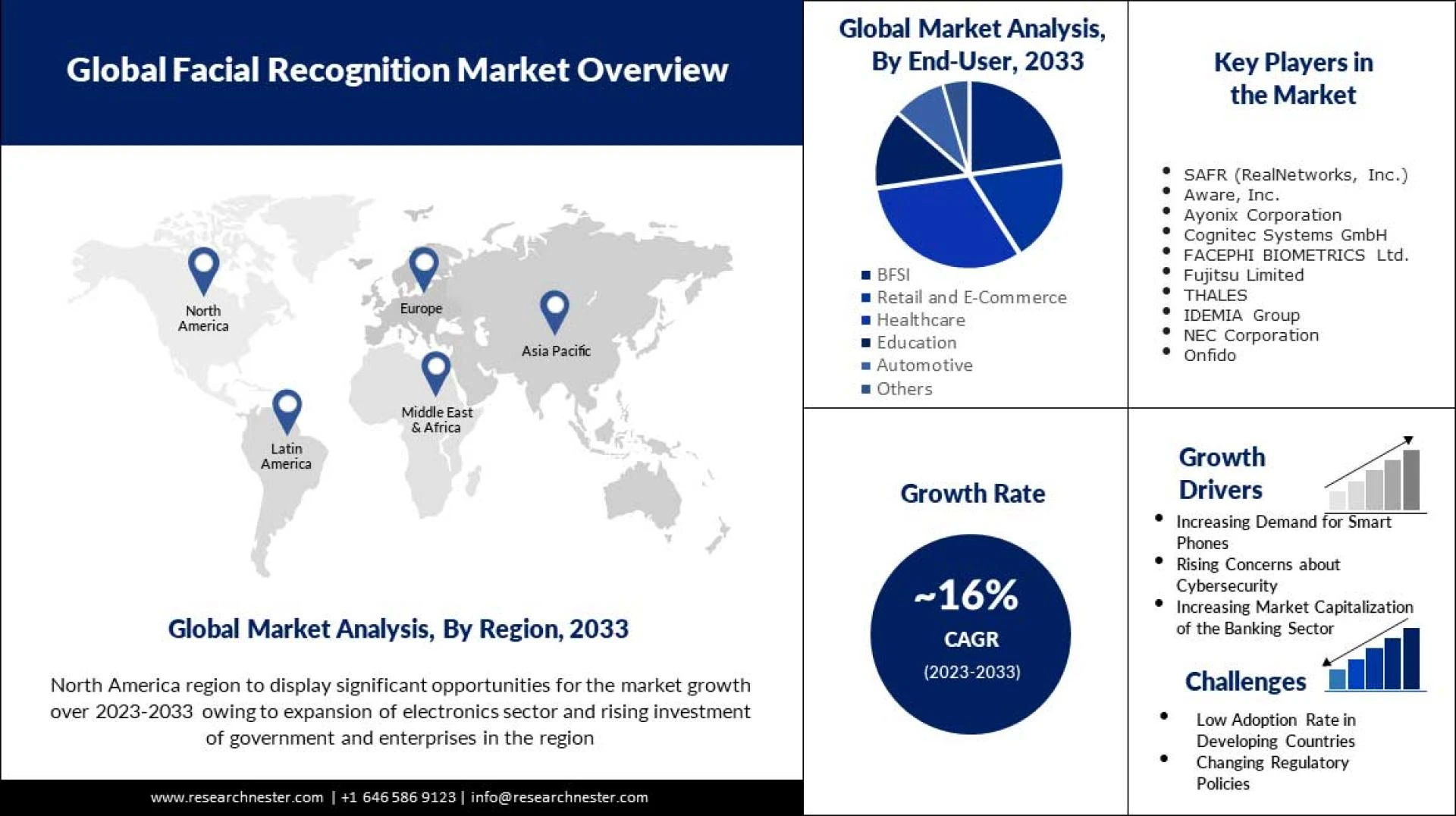 Global Facial Recognition Market Overview

North America

Europe

Asia Pacific

Middle East & Africa

Latin America

Global Market Analysis, By Region, 2033

North America region to display significant opportunities for the market growth over 2023-2033 owing to expansion of electronics sector and rising investment of government and enterprises in the region

www.researchnester.com | +1 646 586 9123 | info@researchnester.com

Global Market Analysis, By End-User, 2033

- BFSI
- Retail and E-Commerce
- Healthcare
- Education
- Automotive
- Others

Key Players in the Market

- SAFR (RealNetworks, Inc.)
- Aware, Inc.
- Ayonix Corporation
- Cognitec Systems GmbH
- FACEPHI BIOMETRICS Ltd.
- Fujitsu Limited
- THALES
- IDEMIA Group
- NEC Corporation
- Onfido

Growth Rate

~16%
CAGR
(2023-2033)

Growth Drivers

- Increasing Demand for Smart Phones
- Rising Concerns about Cybersecurity
- Increasing Market Capitalization of the Banking Sector

Challenges

- Low Adoption Rate in Developing Countries
- Changing Regulatory Policies